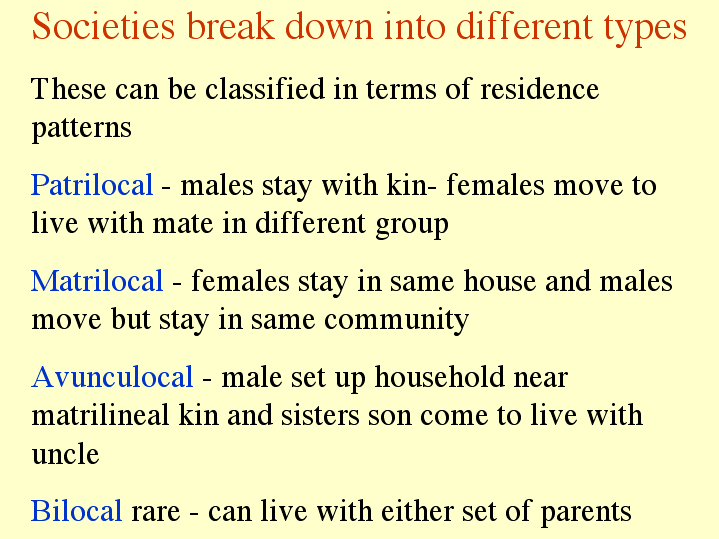 Societies break down into different types

These can be classified in terms of residence patterns

Patrilocal - males stay with kin- females move to live with mate in different group

Matrilocal - females stay in same house and males move but stay in same community

Avunculocal - male set up household near matrilineal kin and sisters son come to live with uncle

Bilocal rare - can live with either set of parents